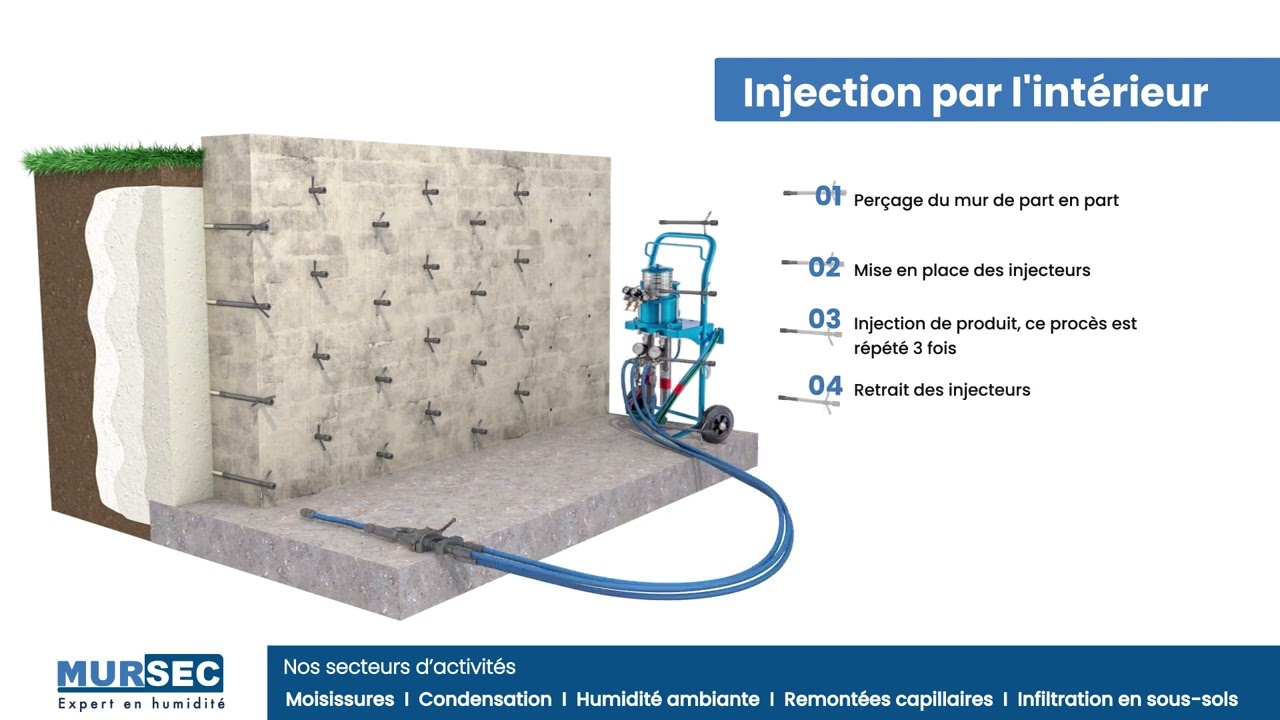 Injection par l'intérieur

01 Perçage du mur de part en part

02 Mise en place des injecteurs

03 Injection de produit, ce procès est répété 3 fois

04 Retrait des injecteurs

MURSEC
Expert en humidité

Nos secteurs d'activités
Moisissures I Condensation I Humidité ambiante I Remontées capillaires I Infiltration en sous-sols